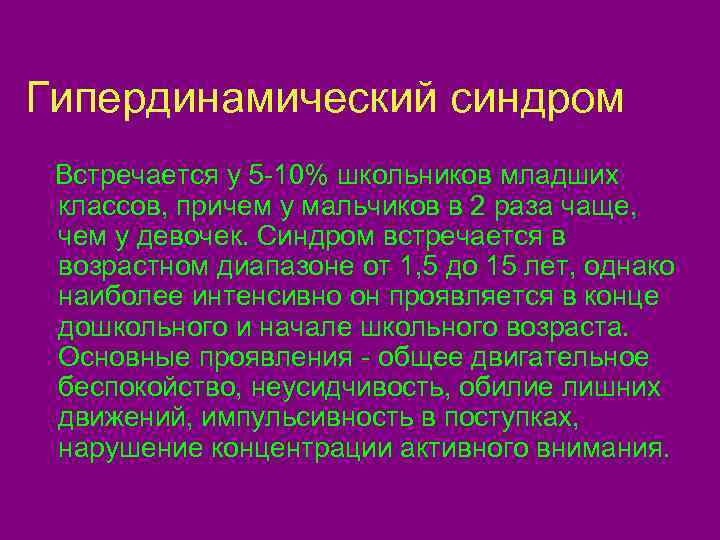 Гипердинамический синдром

Встречается у 5-10% школьников младших классов, причем у мальчиков в 2 раза чаще, чем у девочек. Синдром встречается в возрастном диапазоне от 1,5 до 15 лет, однако наиболее интенсивно он проявляется в конце дошкольного и начале школьного возраста. Основные проявления - общее двигательное беспокойство, неусидчивость, обилие лишних движений, импульсивность в поступках, нарушение концентрации активного внимания.